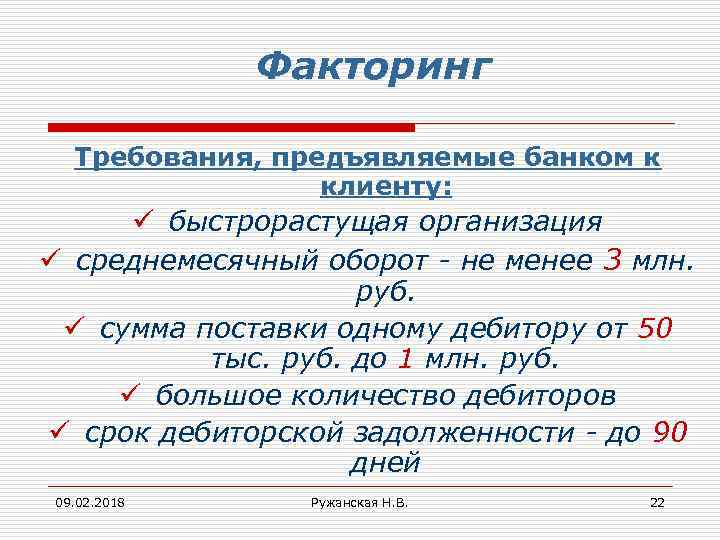 Факторинг

Требования, предъявляемые банком к клиенту:

✓ быстрорастущая организация
✓ среднемесячный оборот - не менее 3 млн. руб.
✓ сумма поставки одному дебитору от 50 тыс. руб. до 1 млн. руб.
✓ большое количество дебиторов
✓ срок дебиторской задолженности - до 90 дней

09.02.2018 Ружанская Н.В. 22